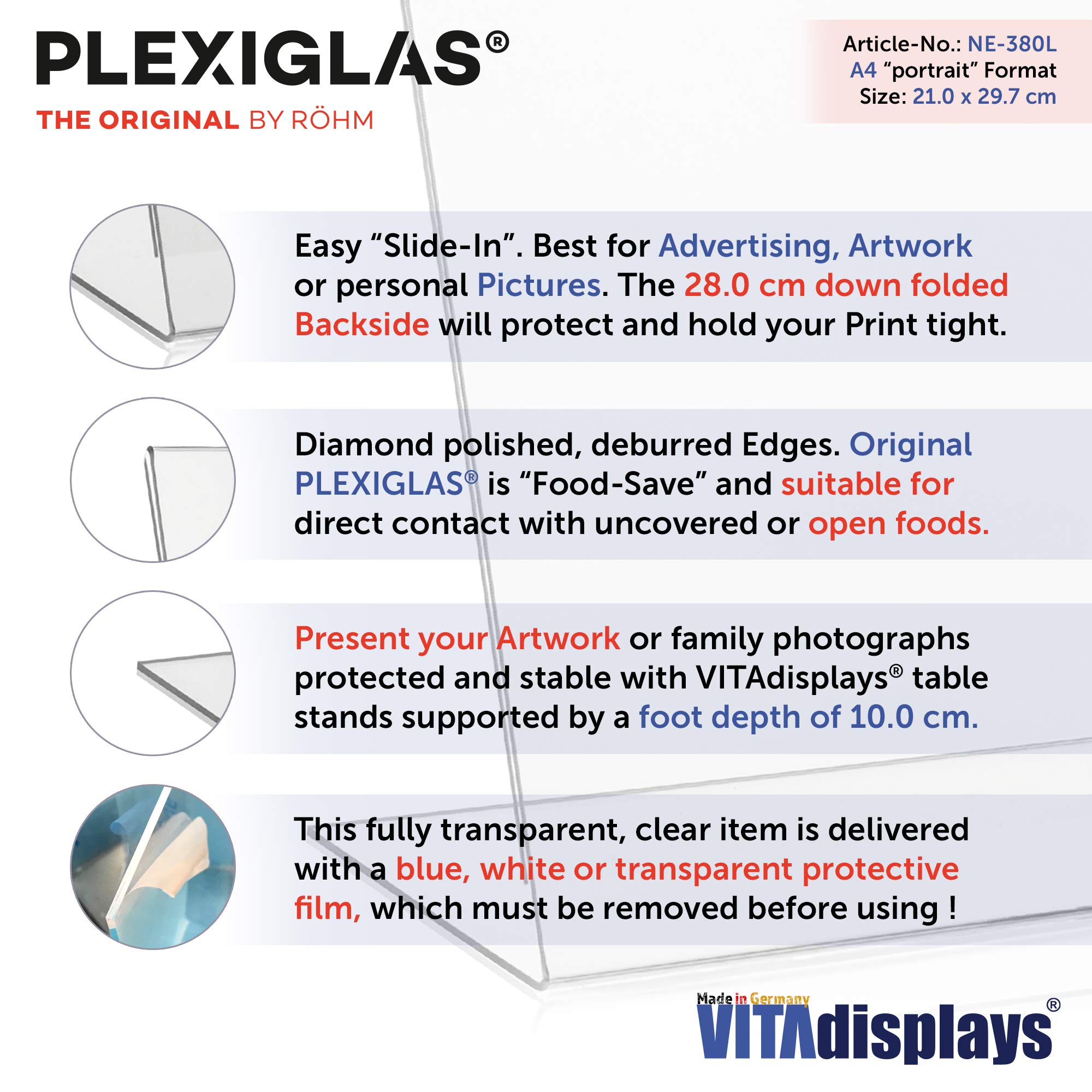 PLEXIGLAS®
THE ORIGINAL BY RÖHM

Article-No.: NE-380L
A4 “portrait” Format
Size: 21.0 x 29.7 cm

Easy “Slide-In”. Best for Advertising, Artwork or personal Pictures. The 28.0 cm down folded Backside will protect and hold your Print tight.

Diamond polished, deburred Edges. Original PLEXIGLAS® is “Food-Save” and suitable for direct contact with uncovered or open foods.

Present your Artwork or family photographs protected and stable with VITAdisplays® table stands supported by a foot depth of 10.0 cm.

This fully transparent, clear item is delivered with a blue, white or transparent protective film, which must be removed before using !

Made in Germany
VITAdisplays®